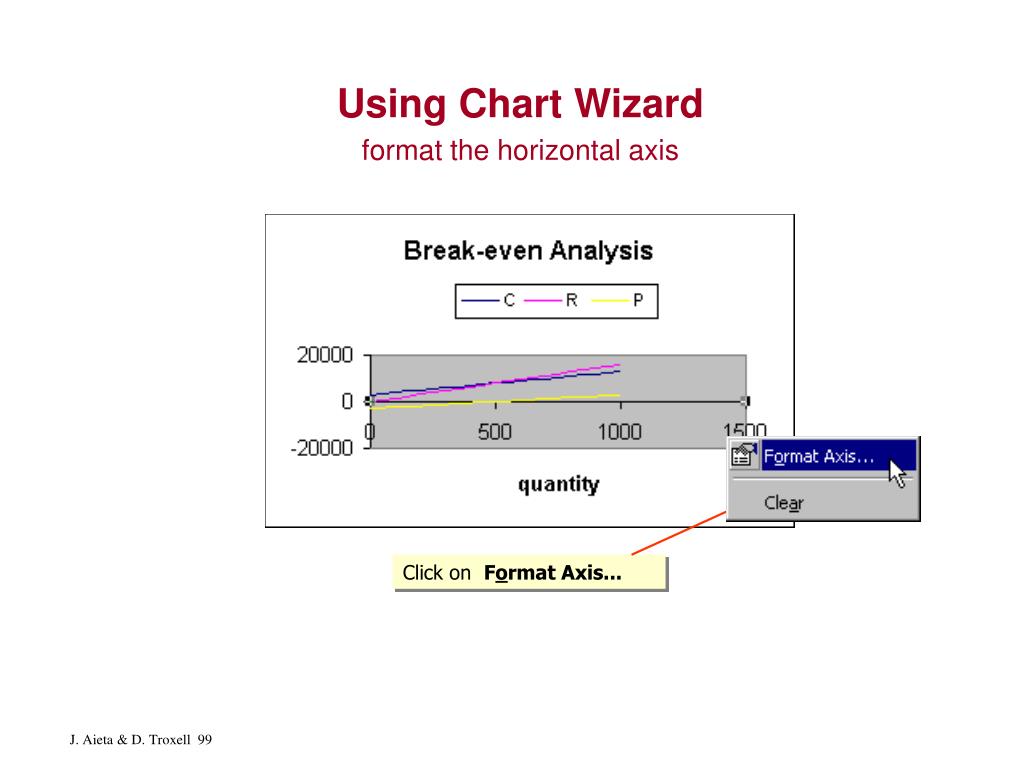 Using Chart Wizard
format the horizontal axis

Break-even Analysis

C R P

20000
0
-20000

0 500 1000 1500

quantity

Format Axis...

Clear

Click on Format Axis...

J. Aieta & D. Troxell 99